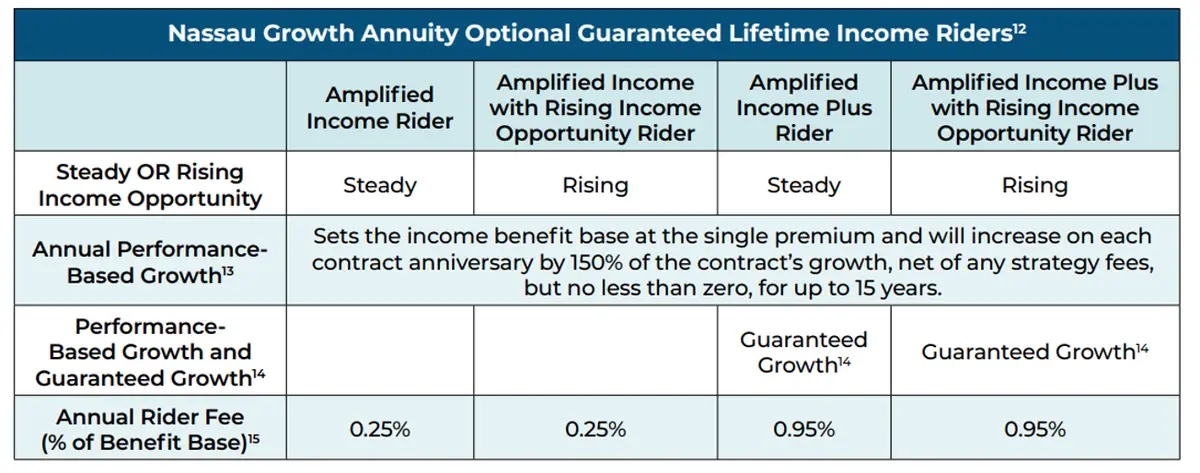 Nassau Growth Annuity Optional Guaranteed Lifetime Income Riders$^{12}$

| | Amplified Income Rider | Amplified Income with Rising Income Opportunity Rider | Amplified Income Plus Rider | Amplified Income Plus with Rising Income Opportunity Rider |
|---|---|---|---|---|
| Steady OR Rising Income Opportunity | Steady | Rising | Steady | Rising |
| Annual Performance-Based Growth$^{13}$ | Sets the income benefit base at the single premium and will increase on each contract anniversary by 150% of the contract's growth, net of any strategy fees, but no less than zero, for up to 15 years. | | | |
| Performance-Based Growth and Guaranteed Growth$^{14}$ | | | Guaranteed Growth$^{14}$ | Guaranteed Growth$^{14}$ |
| Annual Rider Fee (% of Benefit Base)$^{15}$ | 0.25% | 0.25% | 0.95% | 0.95% |